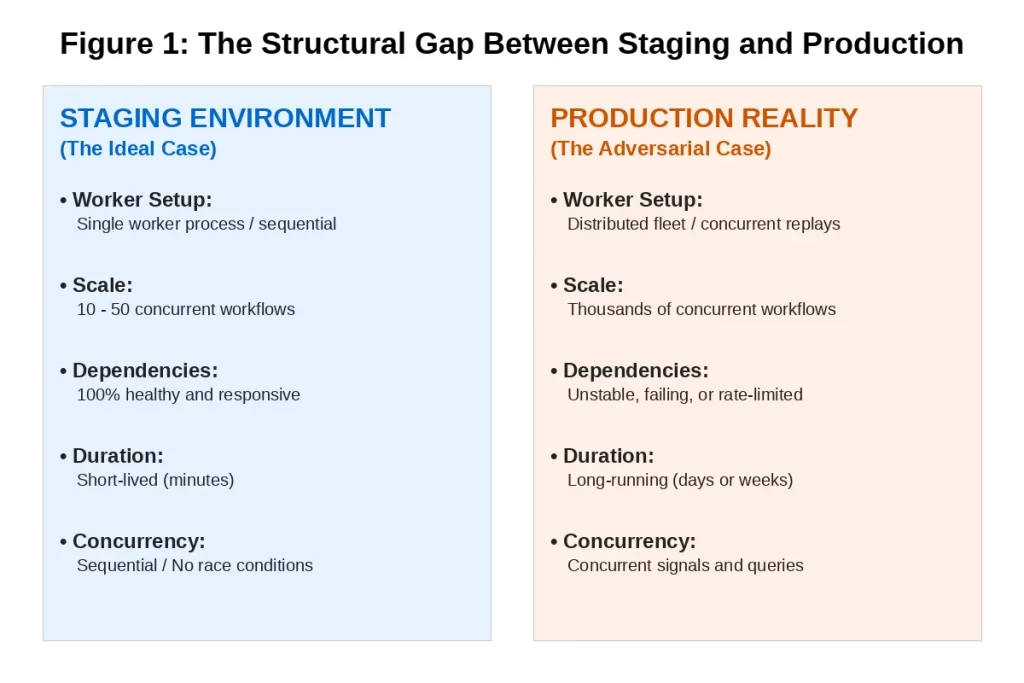 Figure 1: The Structural Gap Between Staging and Production

STAGING ENVIRONMENT
(The Ideal Case)

• Worker Setup:
Single worker process / sequential

• Scale:
10 - 50 concurrent workflows

• Dependencies:
100% healthy and responsive

• Duration:
Short-lived (minutes)

• Concurrency:
Sequential / No race conditions

PRODUCTION REALITY
(The Adversarial Case)

• Worker Setup:
Distributed fleet / concurrent replays

• Scale:
Thousands of concurrent workflows

• Dependencies:
Unstable, failing, or rate-limited

• Duration:
Long-running (days or weeks)

• Concurrency:
Concurrent signals and queries